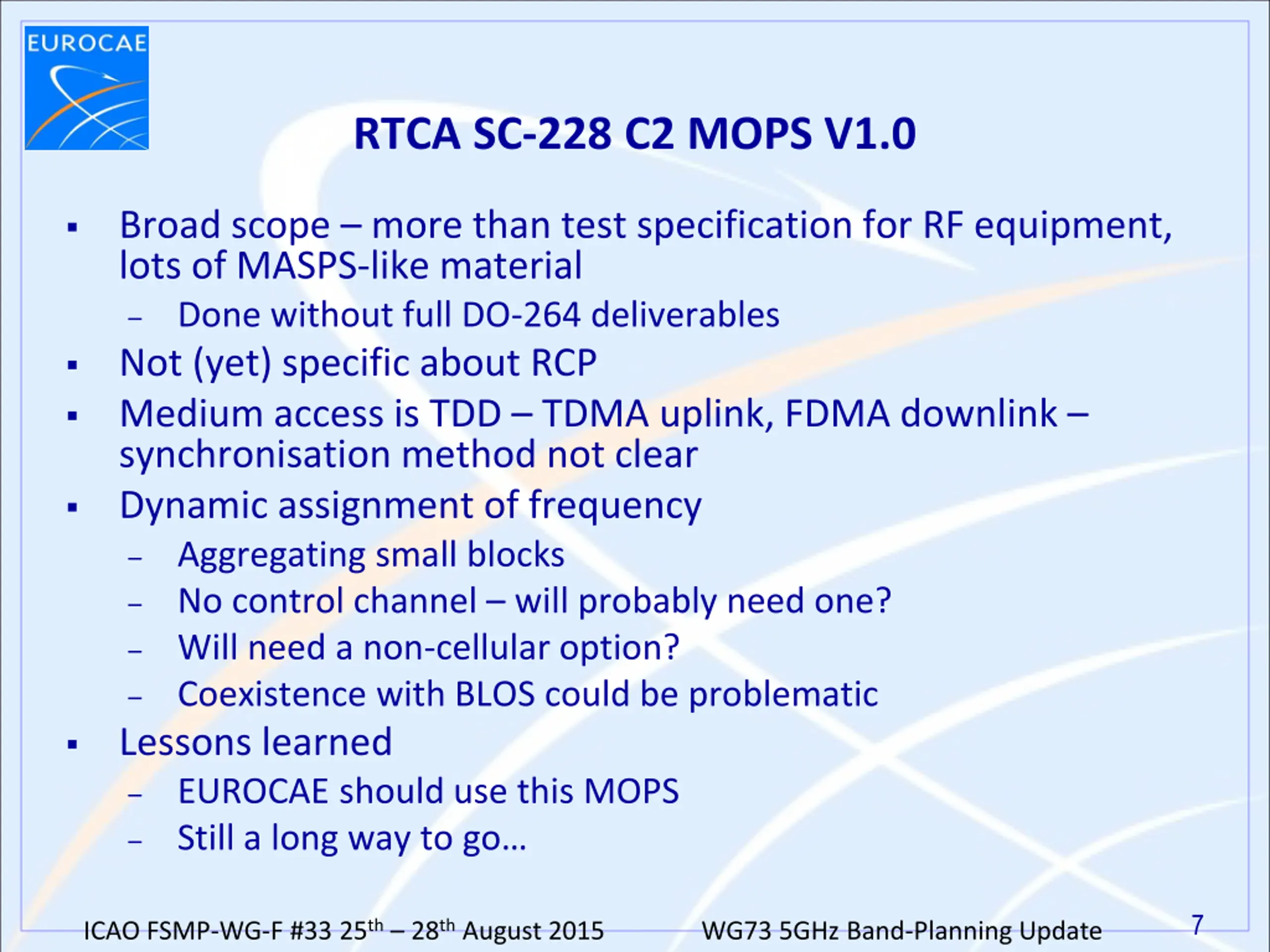 EUROCAE

RTCA SC-228 C2 MOPS V1.0

▪ Broad scope – more than test specification for RF equipment, lots of MASPS-like material
– Done without full DO-264 deliverables
▪ Not (yet) specific about RCP
▪ Medium access is TDD – TDMA uplink, FDMA downlink – synchronisation method not clear
▪ Dynamic assignment of frequency
– Aggregating small blocks
– No control channel – will probably need one?
– Will need a non-cellular option?
– Coexistence with BLOS could be problematic
▪ Lessons learned
– EUROCAE should use this MOPS
– Still a long way to go…

ICAO FSMP-WG-F #33 25$^{th}$ – 28$^{th}$ August 2015 WG73 5GHz Band-Planning Update 7